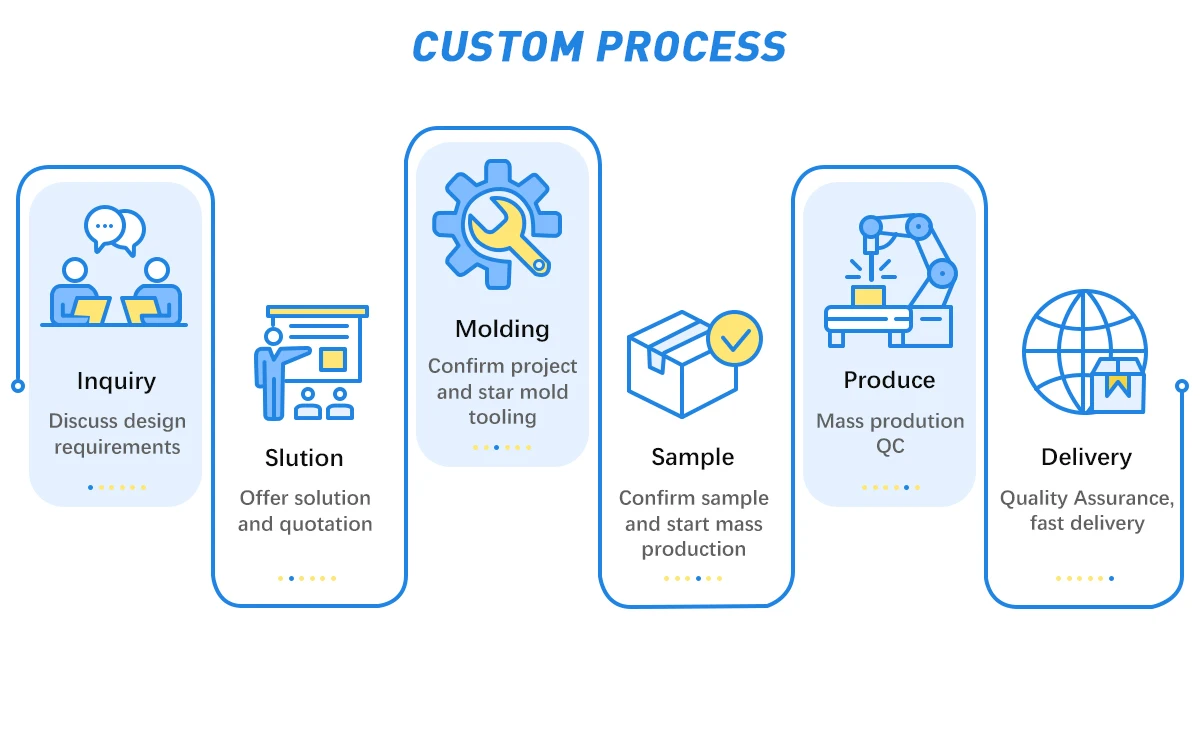 CUSTOM PROCESS

Inquiry
Discuss design requirements

Slution
Offer solution and quotation

Molding
Confirm project and star mold tooling

Sample
Confirm sample and start mass production

Produce
Mass prodution QC

Delivery
Quality Assurance, fast delivery